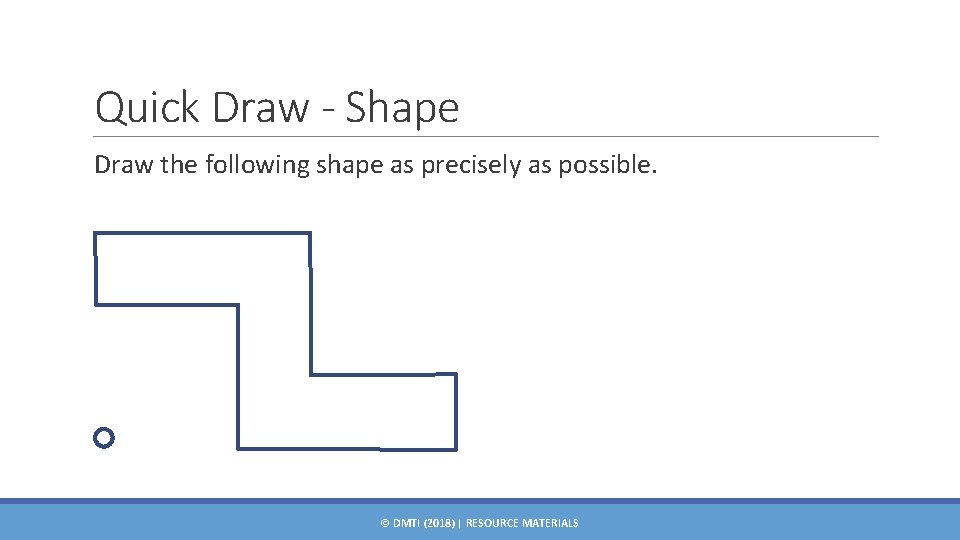 Quick Draw - Shape

Draw the following shape as precisely as possible.

© DMTI (2018) | RESOURCE MATERIALS